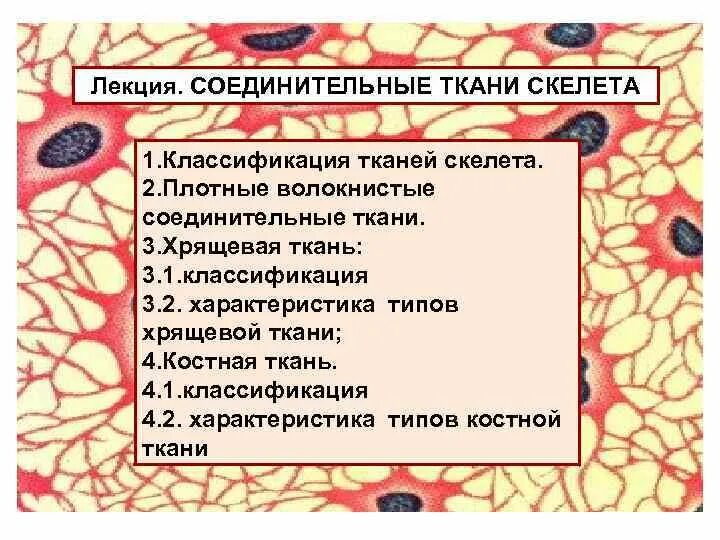 Лекция. СОЕДИНИТЕЛЬНЫЕ ТКАНИ СКЕЛЕТА

1.Классификация тканей скелета.
2.Плотные волокнистые соединительные ткани.
3.Хрящевая ткань:
3.1.классификация
3.2. характеристика типов хрящевой ткани;
4.Костная ткань.
4.1.классификация
4.2. характеристика типов костной ткани